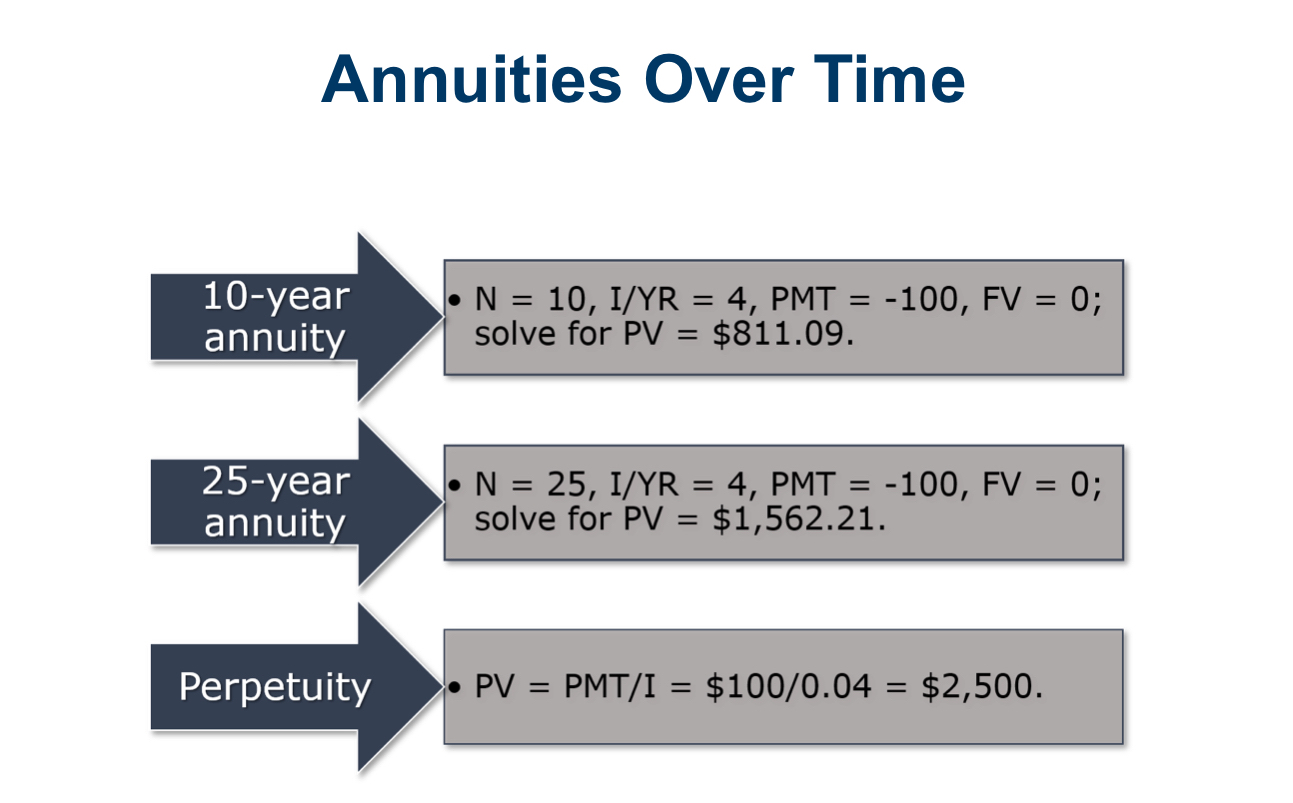 Annuities Over Time

10-year annuity

• N = 10, I/YR = 4, PMT = -100, FV = 0; solve for PV = \$811.09.

25-year annuity

• N = 25, I/YR = 4, PMT = -100, FV = 0; solve for PV = \$1,562.21.

Perpetuity

• PV = PMT/I = \$100/0.04 = \$2,500.